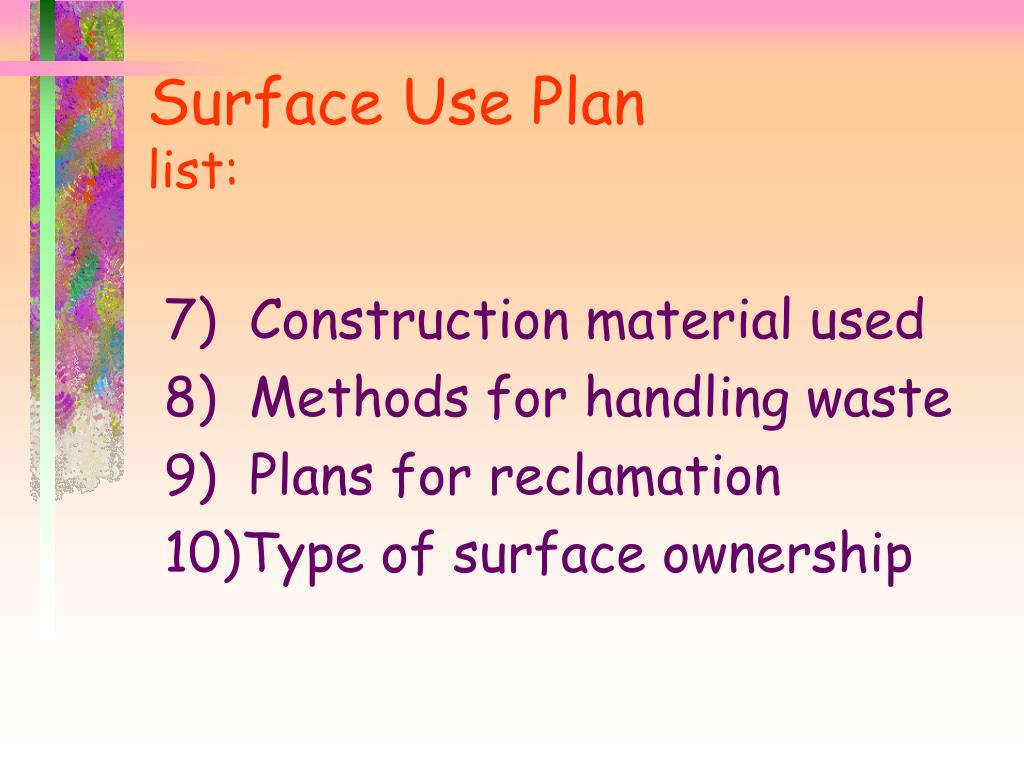 Surface Use Plan
list:

7) Construction material used
8) Methods for handling waste
9) Plans for reclamation
10)Type of surface ownership